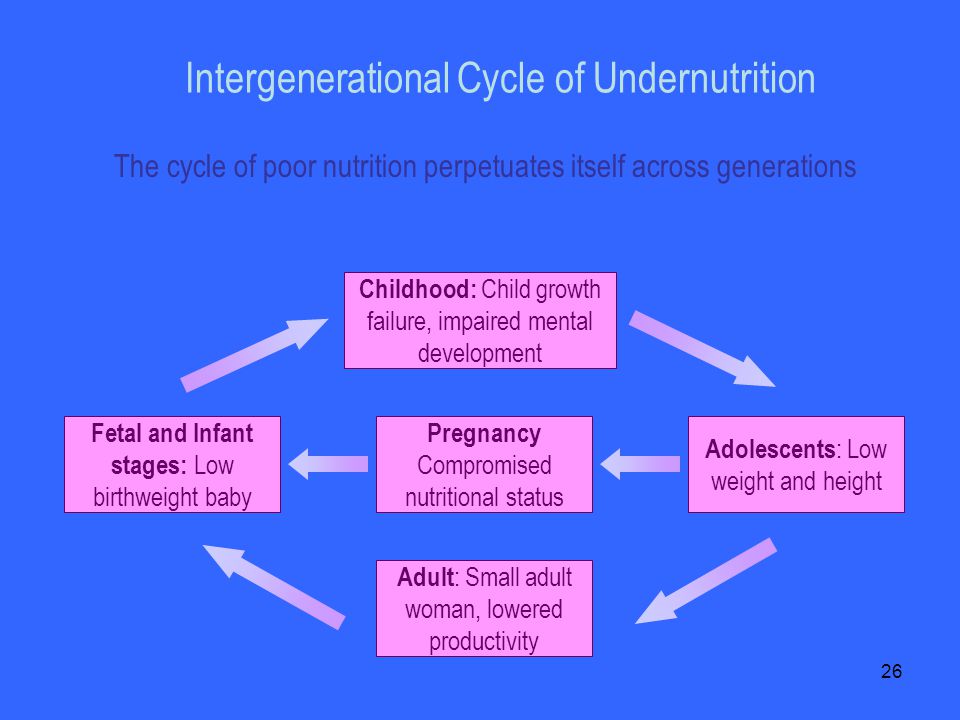 Intergenerational Cycle of Undernutrition

The cycle of poor nutrition perpetuates itself across generations

Childhood: Child growth failure, impaired mental development

Fetal and Infant stages: Low birthweight baby

Pregnancy Compromised nutritional status

Adolescents: Low weight and height

Adult: Small adult woman, lowered productivity

26